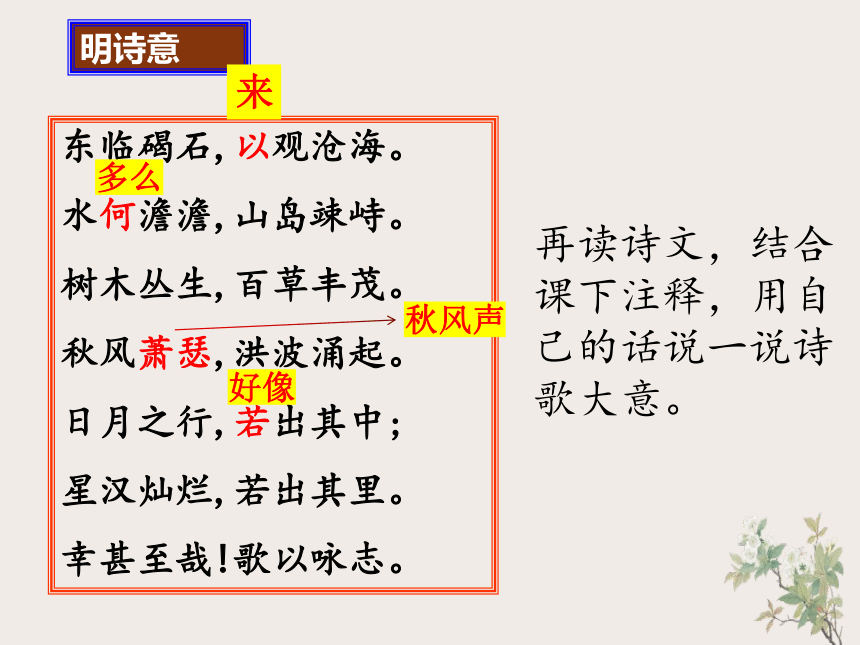 明诗意

来

东临碣石，以观沧海。

多么

水何澹澹，山岛竦峙。

树木丛生，百草丰茂。

秋风声

秋风萧瑟，洪波涌起。

好像

日月之行，若出其中；

星汉灿烂，若出其里。

幸甚至哉！歌以咏志。

再读诗文，结合课下注释，用自己的话说一说诗歌大意。